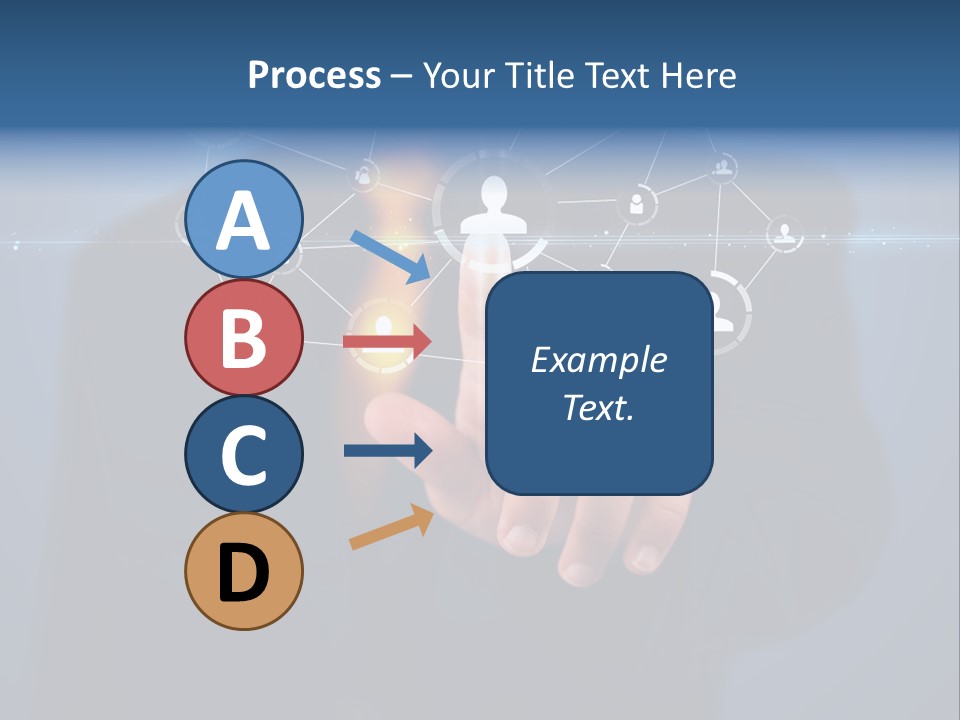 Process – Your Title Text Here

A

B

C

D

Example Text.